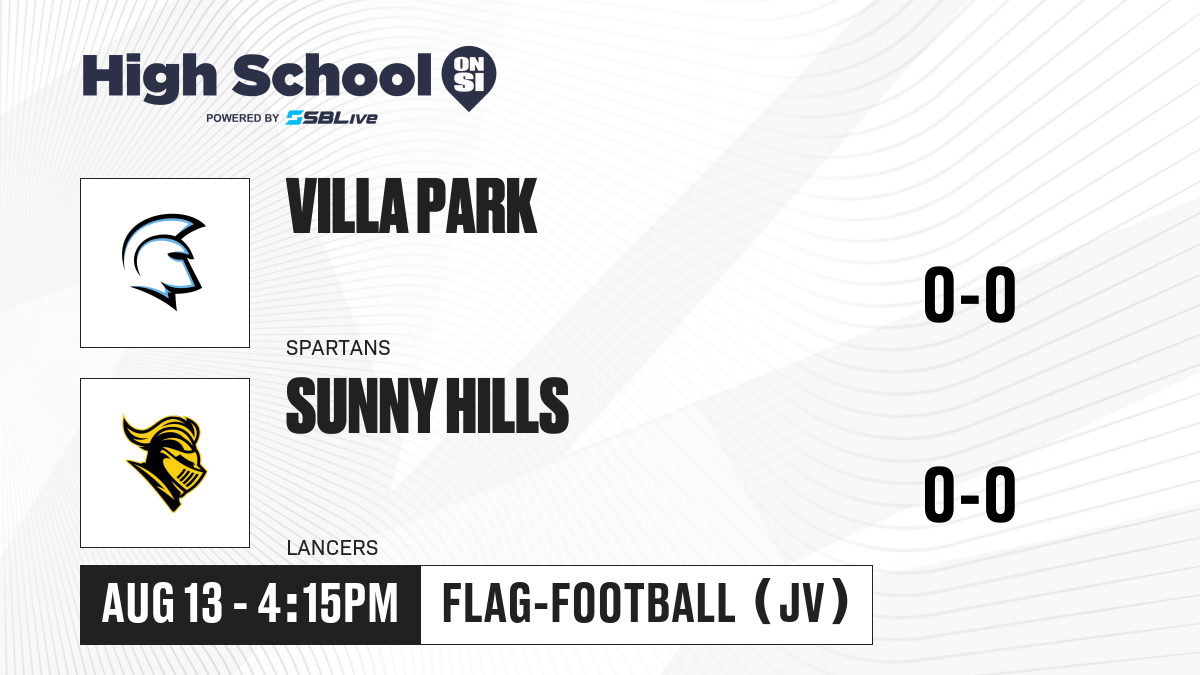 High School ON SI
POWERED BY SBLive

VILLA PARK
SPARTANS
0-0

SUNNY HILLS
LANCERS
0-0

AUG 13 - 4:15PM
FLAG-FOOTBALL (JV)